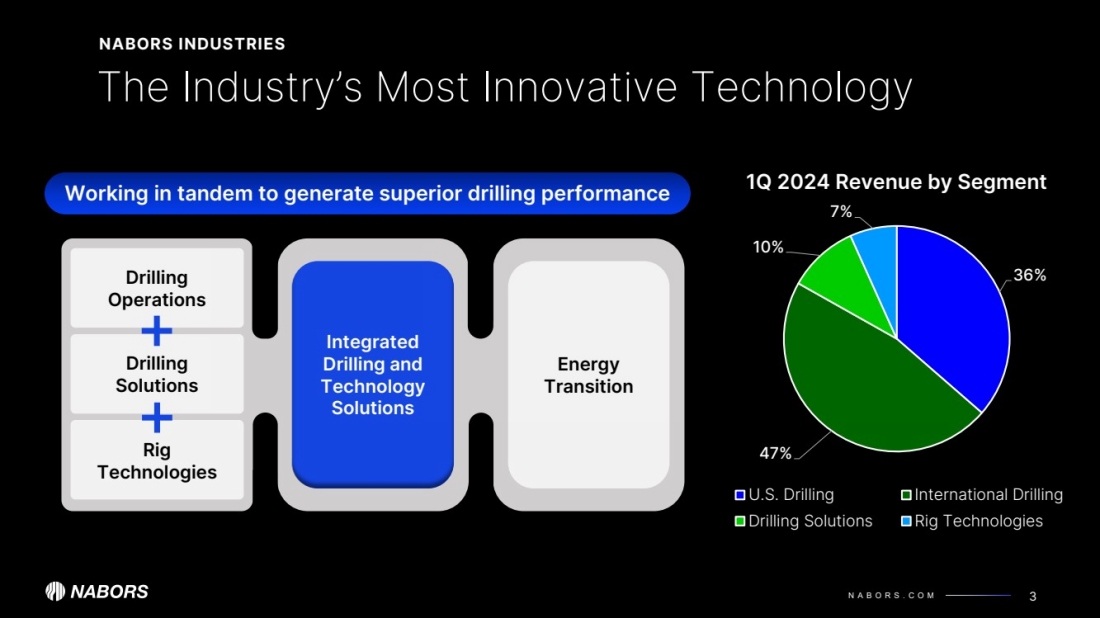 NABORS INDUSTRIES

The Industry's Most Innovative Technology

Working in tandem to generate superior drilling performance

Drilling Operations

+

Drilling Solutions

+

Rig Technologies

Integrated Drilling and Technology Solutions

Energy Transition

1Q 2024 Revenue by Segment

7%

10%

36%

47%

U.S. Drilling
International Drilling
Drilling Solutions
Rig Technologies

NABORS

NABORS.COM

3